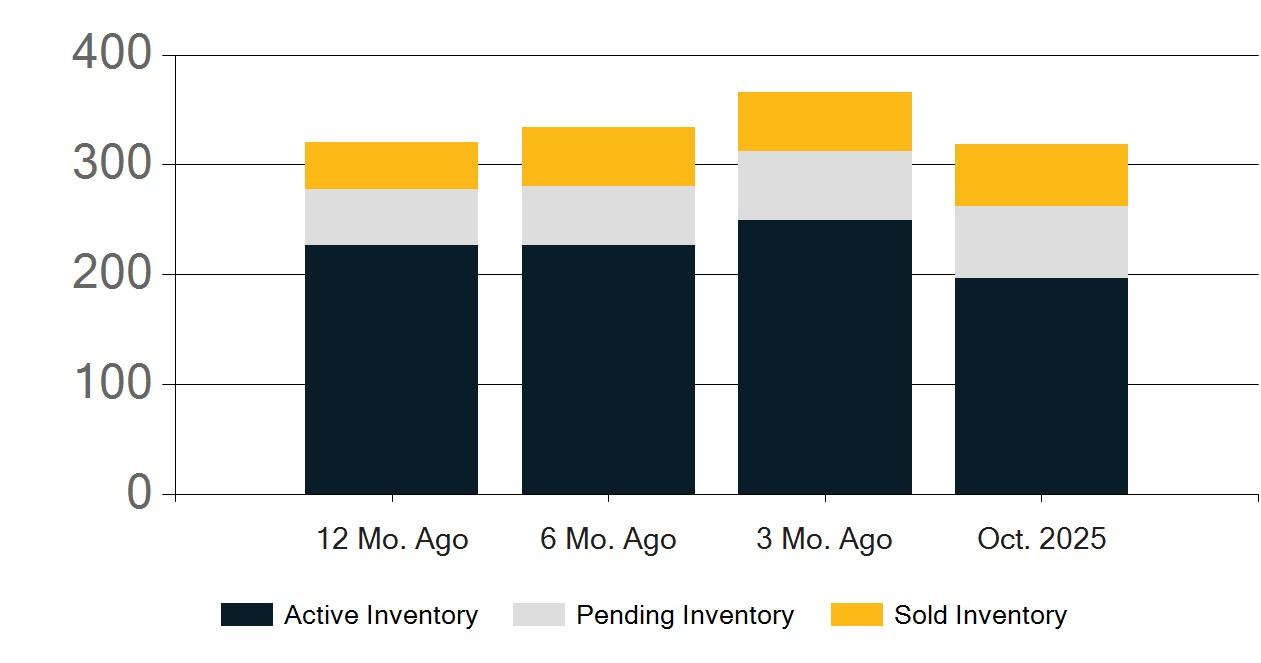 400
300
200
100
0

12 Mo. Ago
6 Mo. Ago
3 Mo. Ago
Oct. 2025

Active Inventory
Pending Inventory
Sold Inventory